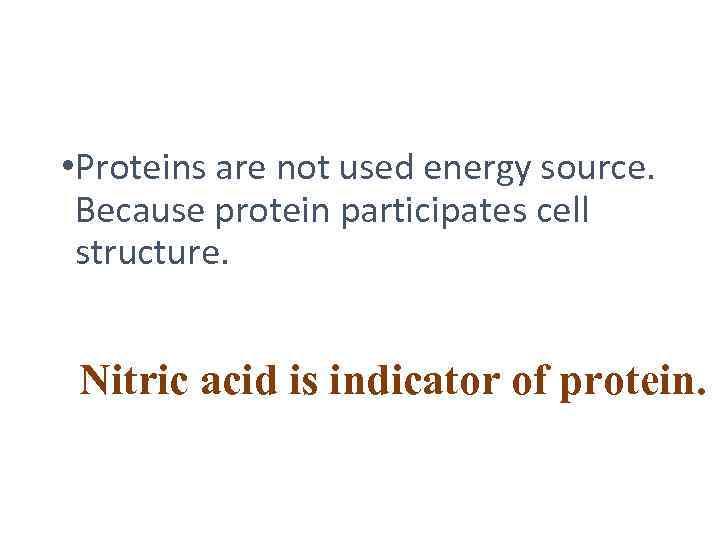 •Proteins are not used energy source. Because protein participates cell structure.

Nitric acid is indicator of protein.